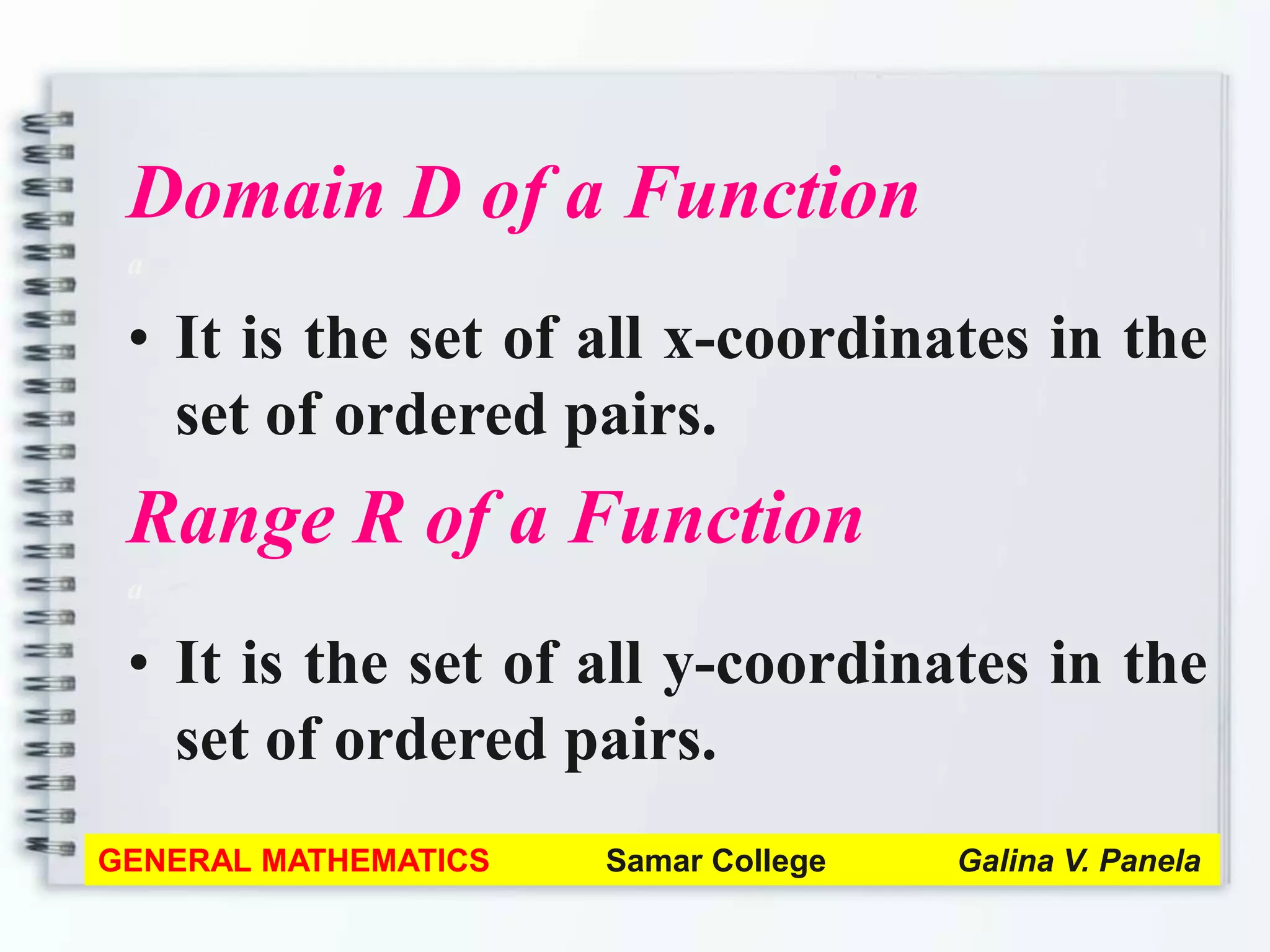 Domain D of a Function

• It is the set of all x-coordinates in the set of ordered pairs.

Range R of a Function

• It is the set of all y-coordinates in the set of ordered pairs.

GENERAL MATHEMATICS Samar College Galina V. Panela